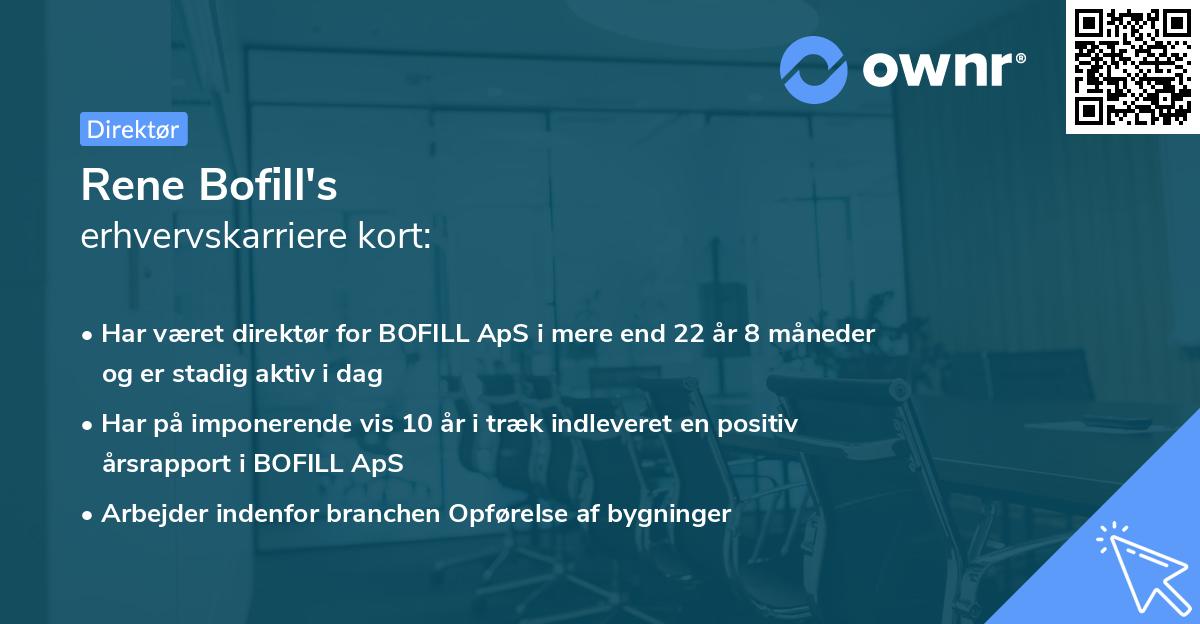 ownr®

Direktør

Rene Bofill's
erhvervskarriere kort:

• Har været direktør for BOFILL ApS i mere end 22 år 8 måneder og er stadig aktiv i dag
• Har på imponerende vis 10 år i træk indleveret en positiv årsrapport i BOFILL ApS
• Arbejder indenfor branchen Opførelse af bygninger